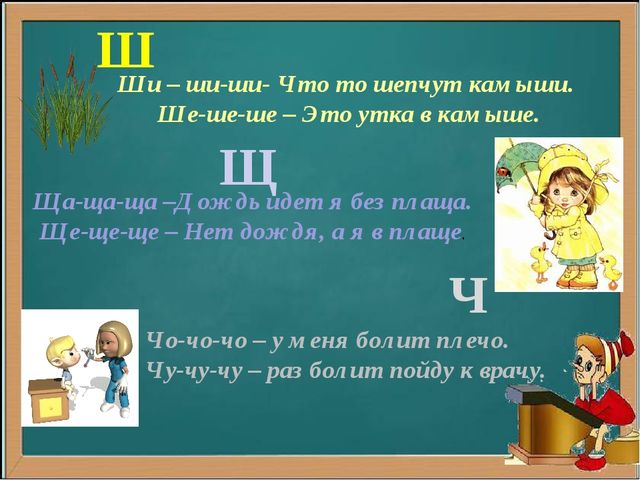 Ш
Ши – ши-ши- Что то шепчут камыши.
Ше-ше-ше – Это утка в камыше.

Щ
Ща-ща-ща –Дождь идет я без плаща.
Ще-ще-ще – Нет дождя, а я в плаще.

Ч
Чо-чо-чо – у меня болит плечо.
Чу-чу-чу – раз болит пойду к врачу.